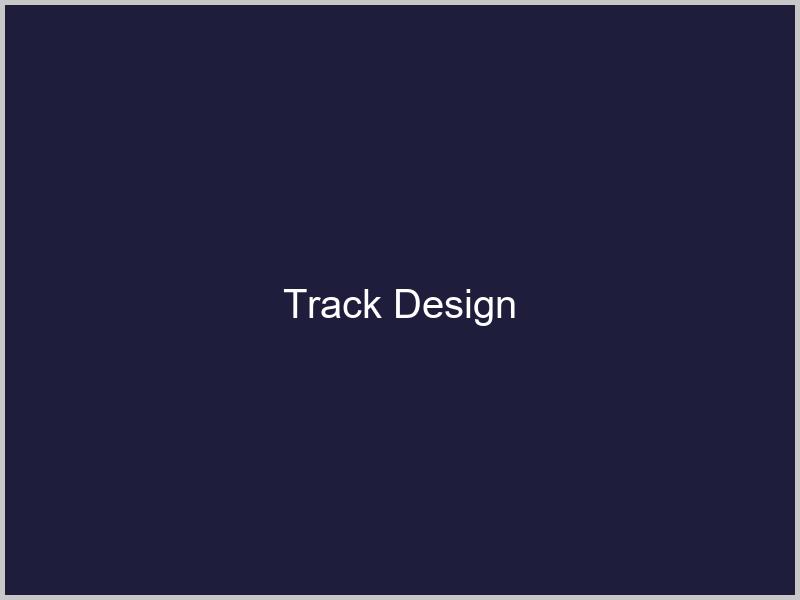 Track Design